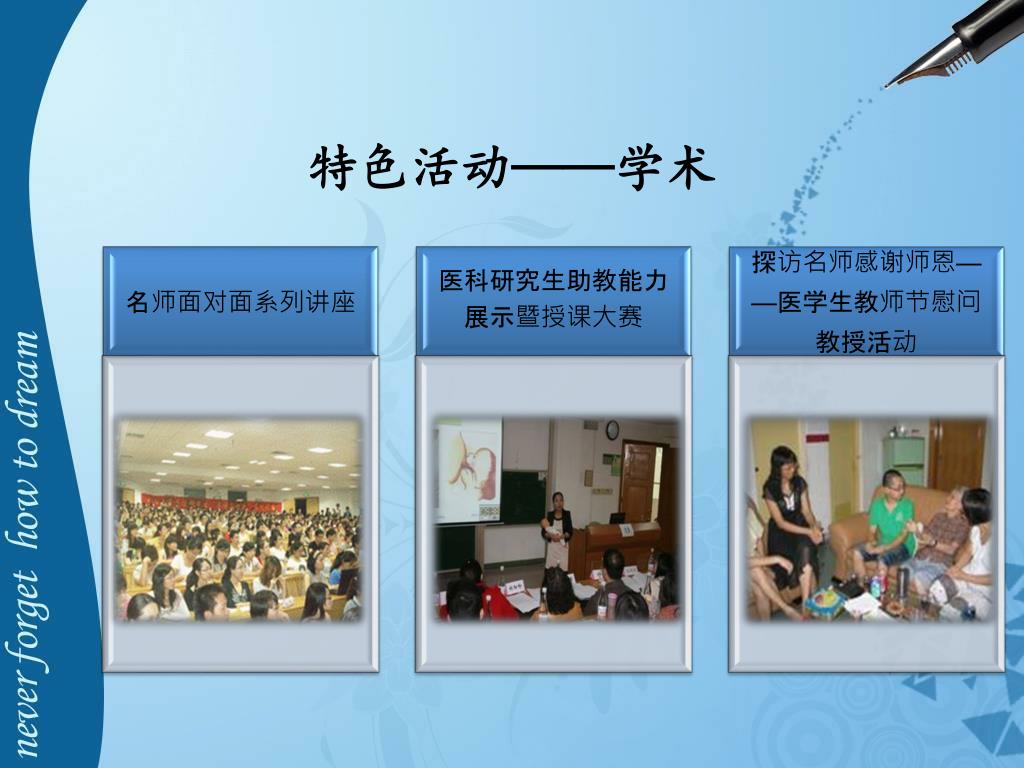 never forget how to dream

特色活动——学术

名师面对面系列讲座

医科研究生助教能力展示暨授课大赛

探访名师感谢师恩——医学生教师节慰问教授活动